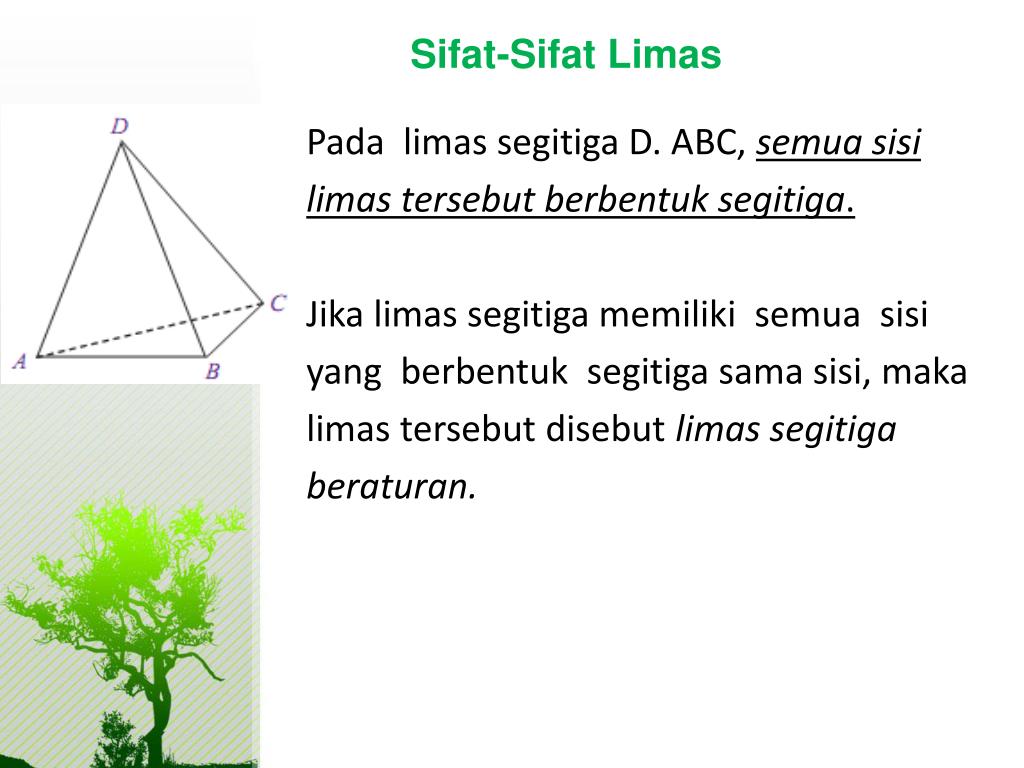 Sifat-Sifat Limas

D

C

A

B

Pada limas segitiga D. ABC, semua sisi limas tersebut berbentuk segitiga.

Jika limas segitiga memiliki semua sisi yang berbentuk segitiga sama sisi, maka limas tersebut disebut limas segitiga beraturan.